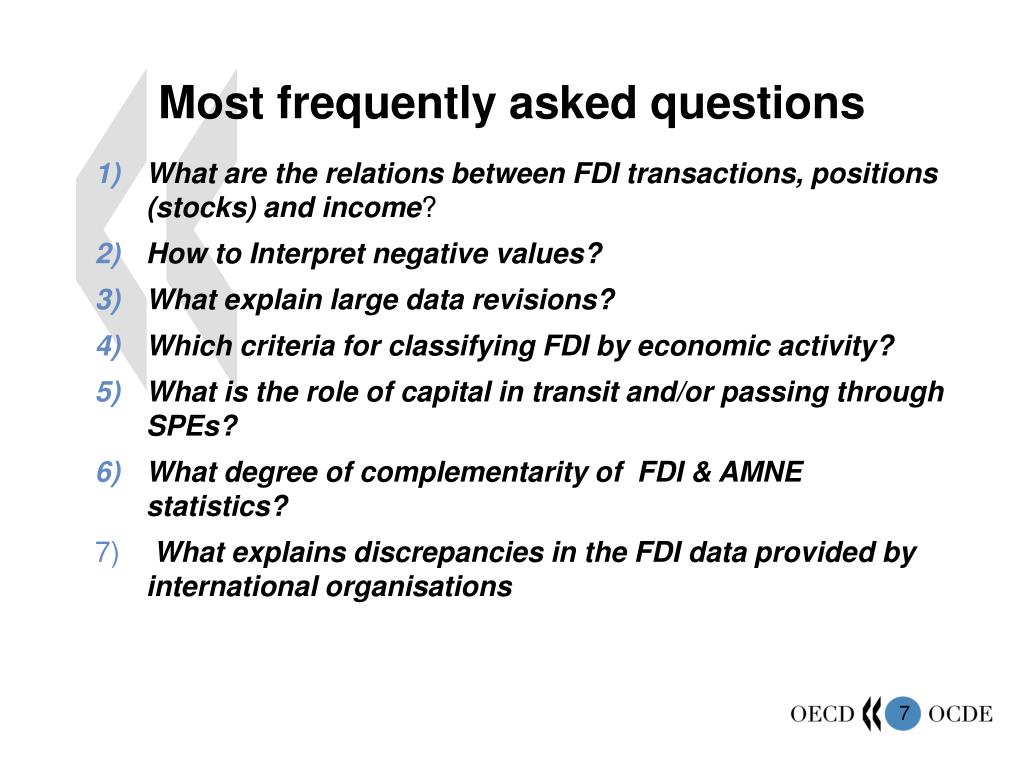 Most frequently asked questions

1) What are the relations between FDI transactions, positions (stocks) and income?

2) How to Interpret negative values?

3) What explain large data revisions?

4) Which criteria for classifying FDI by economic activity?

5) What is the role of capital in transit and/or passing through SPEs?

6) What degree of complementarity of FDI & AMNE statistics?

7) What explains discrepancies in the FDI data provided by international organisations

OECD 7 OCDE